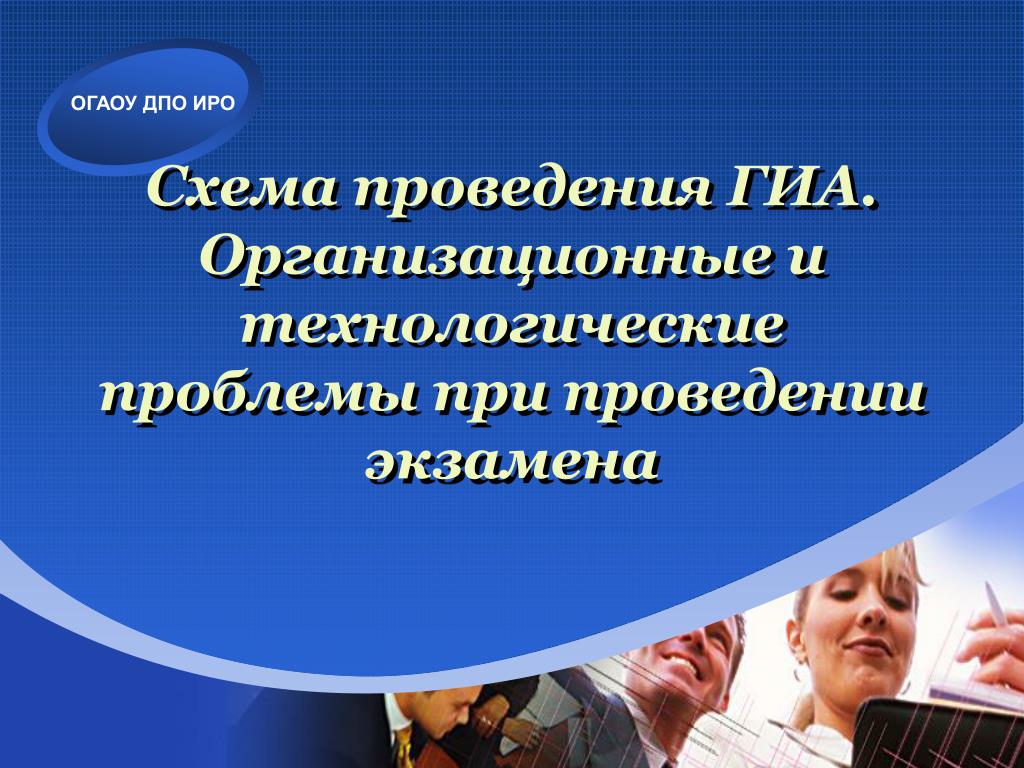 ОГАОУ ДПО ИРО

Схема проведения ГИА. Организационные и технологические проблемы при проведении экзамена